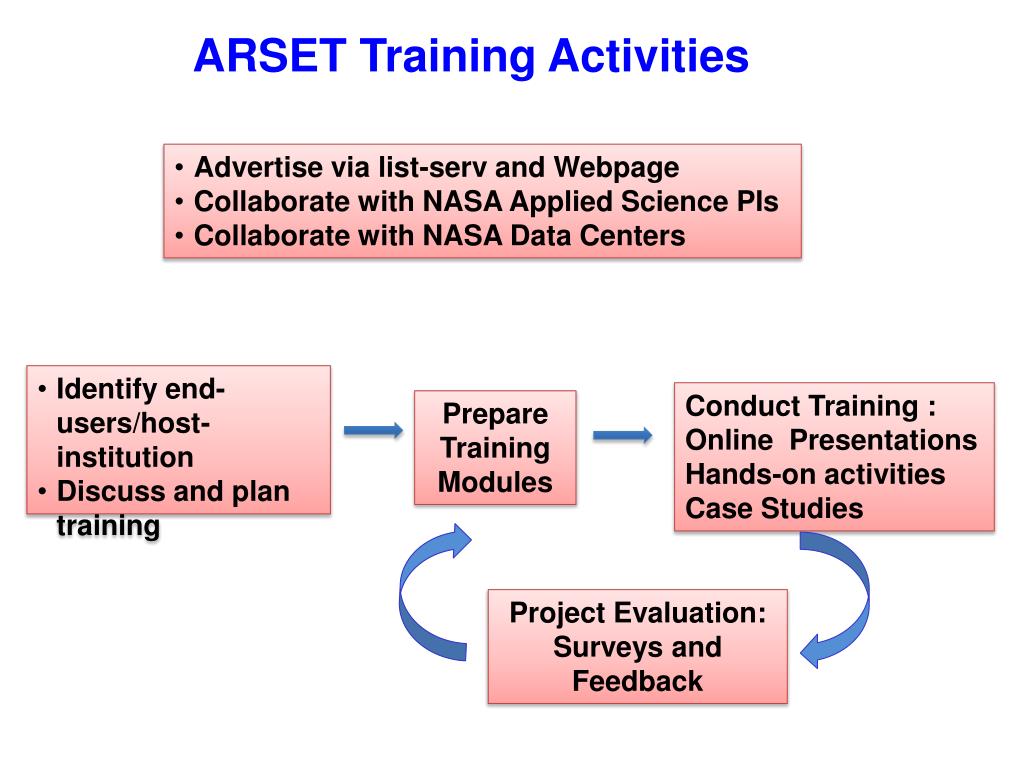 ARSET Training Activities

• Advertise via list-serv and Webpage
• Collaborate with NASA Applied Science PIs
• Collaborate with NASA Data Centers

• Identify end-users/host-institution
• Discuss and plan training

Prepare Training Modules

Conduct Training :
Online Presentations
Hands-on activities
Case Studies

Project Evaluation: Surveys and Feedback